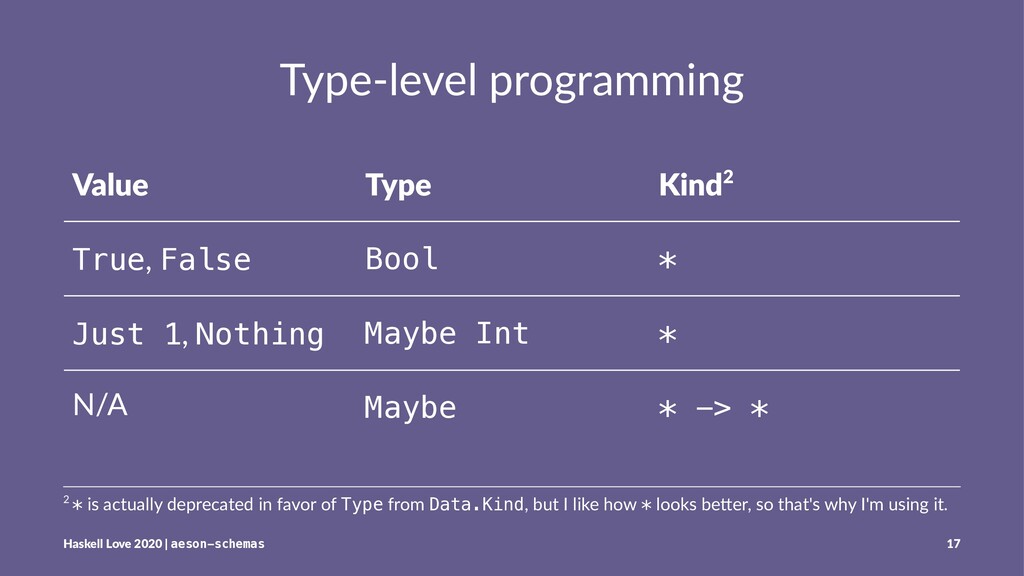 Type-level programming

| Value | Type | Kind$^2$ |
|---|---|---|
| True, False | Bool | * |
| Just 1, Nothing | Maybe Int | * |
| N/A | Maybe | * -> * |

$^2$ * is actually deprecated in favor of Type from Data.Kind, but I like how * looks better, so that's why I'm using it.

Haskell Love 2020 | aeson-schemas

17